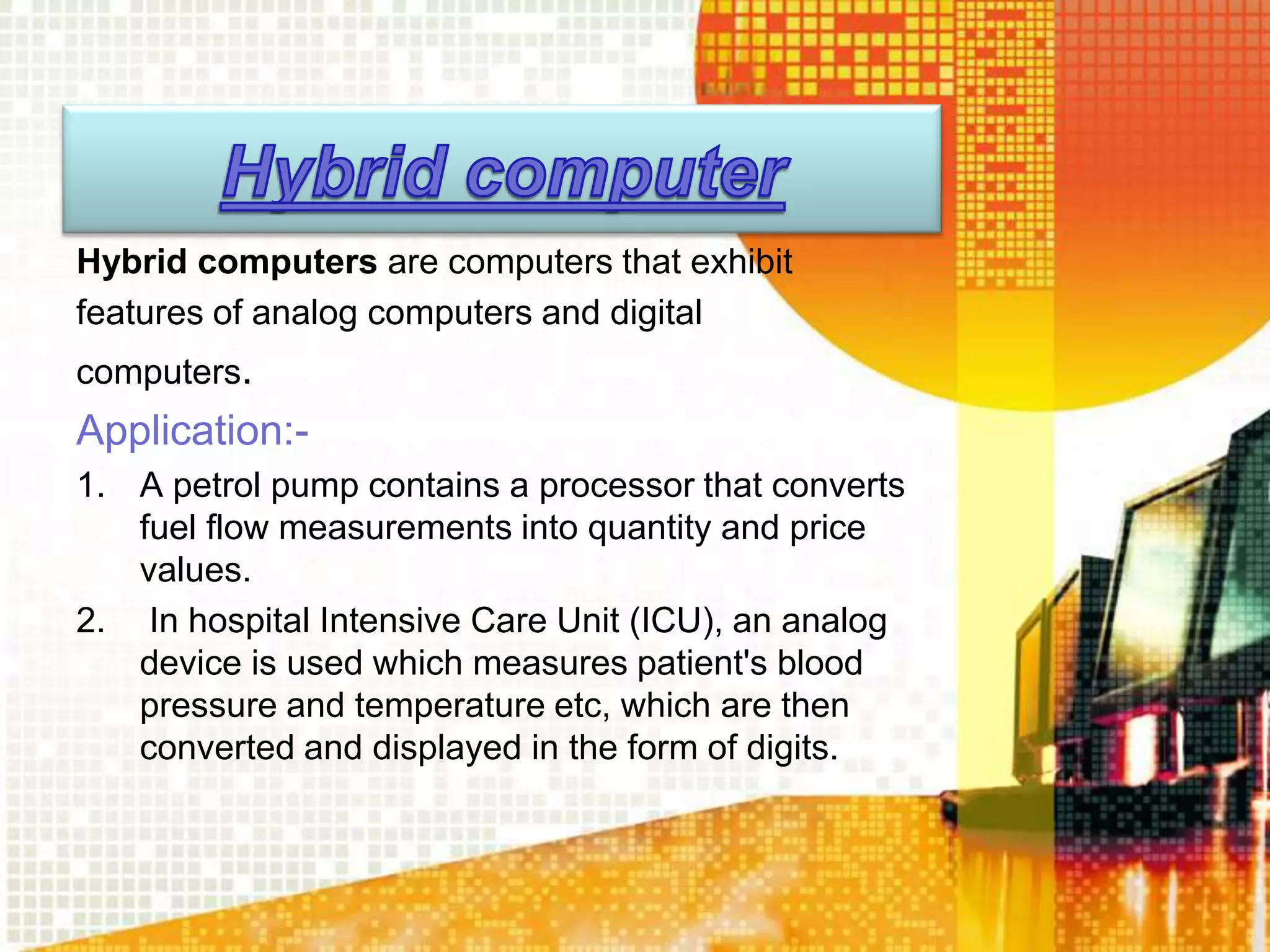 Hybrid computer

Hybrid computers are computers that exhibit features of analog computers and digital computers.

Application:-

1. A petrol pump contains a processor that converts fuel flow measurements into quantity and price values.
2. In hospital Intensive Care Unit (ICU), an analog device is used which measures patient's blood pressure and temperature etc, which are then converted and displayed in the form of digits.